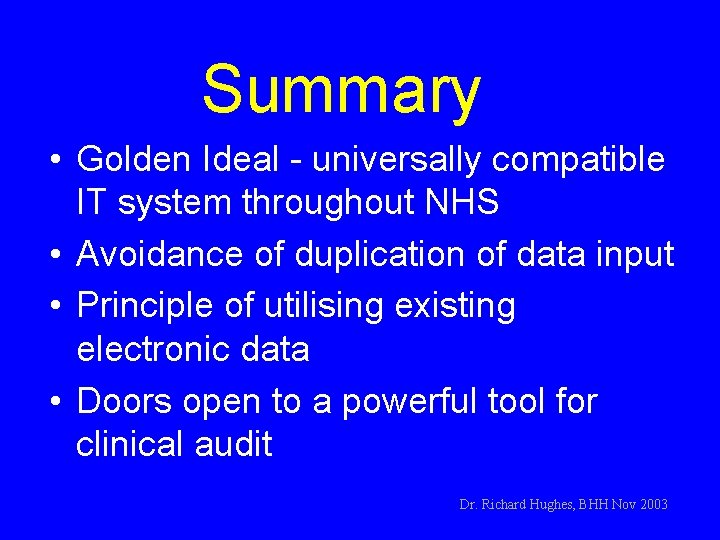 Summary

• Golden Ideal - universally compatible IT system throughout NHS
• Avoidance of duplication of data input
• Principle of utilising existing electronic data
• Doors open to a powerful tool for clinical audit

Dr. Richard Hughes, BHH Nov 2003